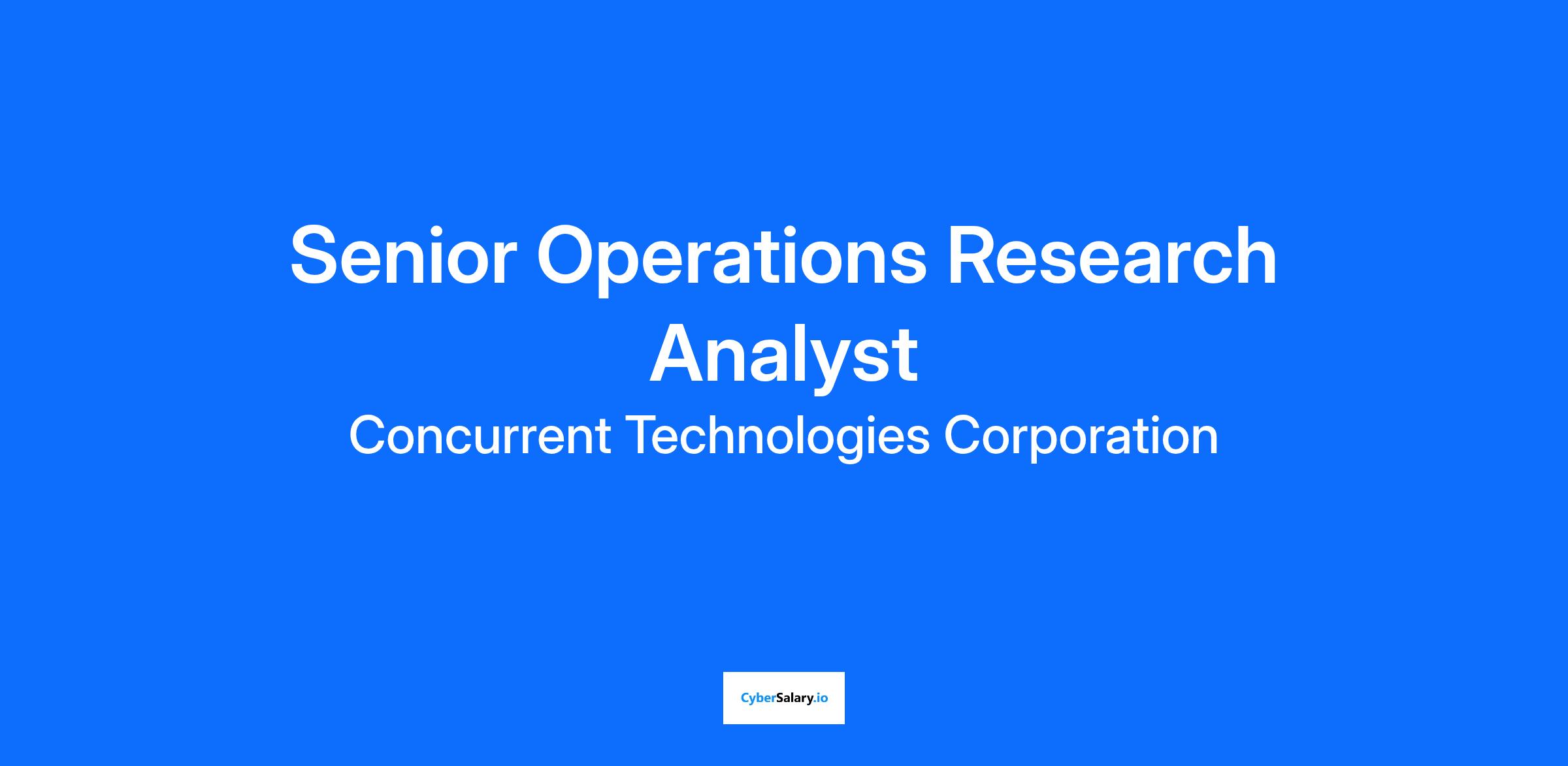 Senior Operations Research Analyst

Concurrent Technologies Corporation

CyberSalary.io